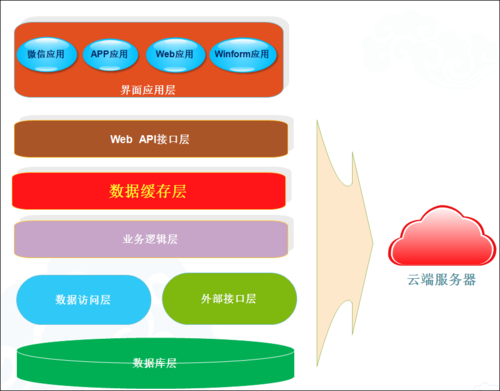 微信应用

APP应用

Web应用

Winform应用

界面应用层

Web API接口层

数据缓存层

业务逻辑层

数据访问层

外部接口层

数据库层

云端服务器